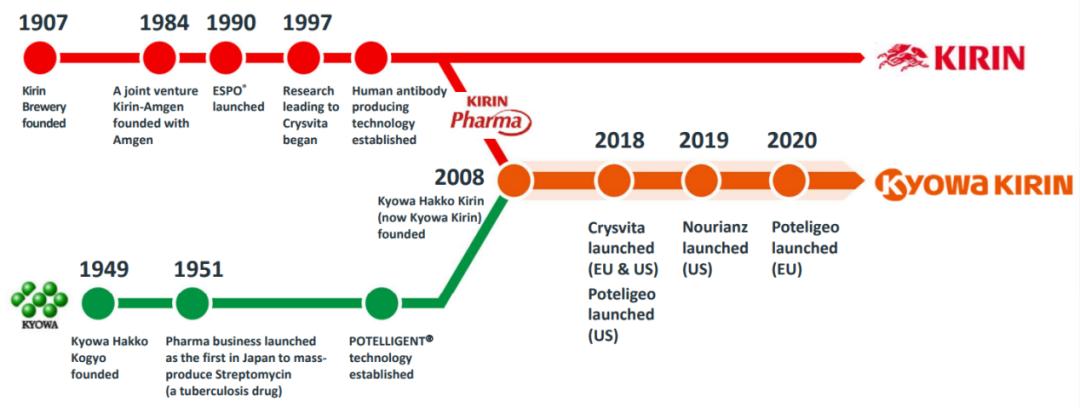 1907

Kirin Brewery founded

1984

A joint venture Kirin-Amgen founded with Amgen

1990

ESPO® launched

1997

Research leading to Crysvita began

Human antibody producing technology established

KIRIN

KIRIN Pharma

2008

Kyowa Hakko Kirin (now Kyowa Kirin) founded

2018

Crysvita launched (EU & US)

Poteligeo launched (US)

2019

Nourianz launched (US)

2020

Poteligeo launched (EU)

KYOWA KIRIN

KYOWA

1949

Kyowa Hakko Kogyo founded

1951

Pharma business launched as the first in Japan to mass-produce Streptomycin (a tuberculosis drug)

POTELLIGENT® technology established